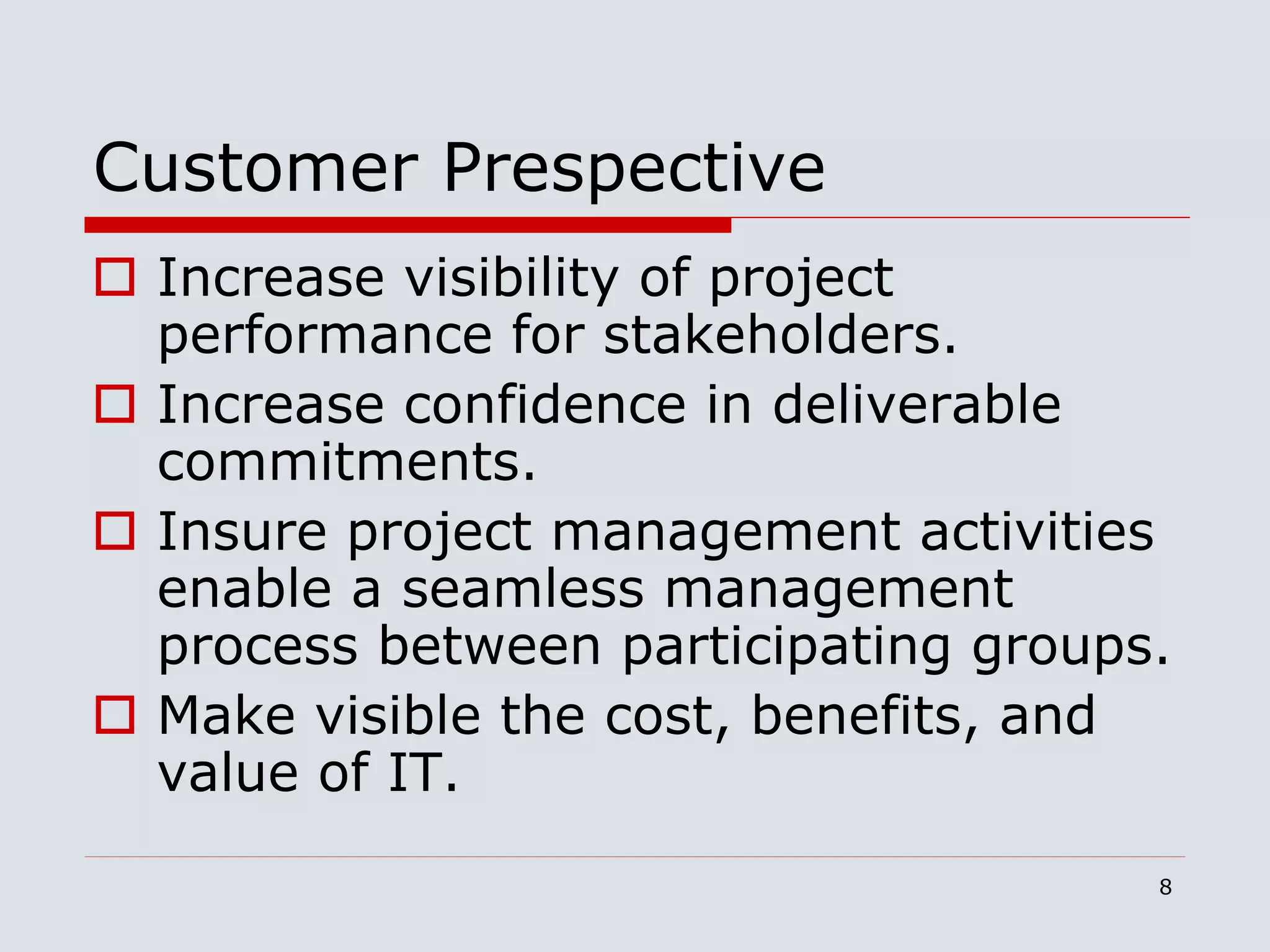 Customer Prespective

□ Increase visibility of project performance for stakeholders.
□ Increase confidence in deliverable commitments.
□ Insure project management activities enable a seamless management process between participating groups.
□ Make visible the cost, benefits, and value of IT.

8